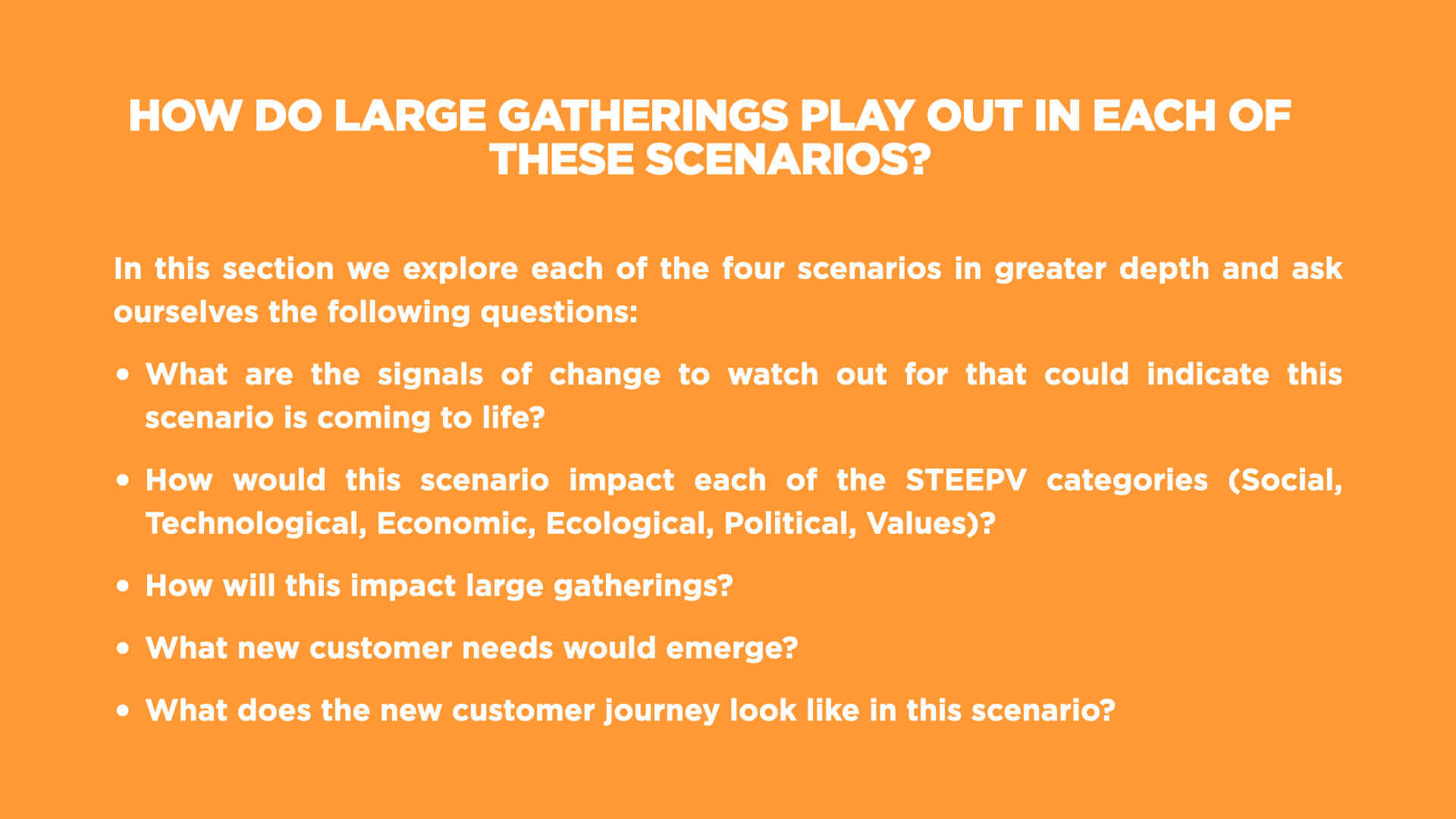 HOW DO LARGE GATHERINGS PLAY OUT IN EACH OF THESE SCENARIOS?

In this section we explore each of the four scenarios in greater depth and ask ourselves the following questions:

• What are the signals of change to watch out for that could indicate this scenario is coming to life?

• How would this scenario impact each of the STEEPV categories (Social, Technological, Economic, Ecological, Political, Values)?

• How will this impact large gatherings?

• What new customer needs would emerge?

• What does the new customer journey look like in this scenario?